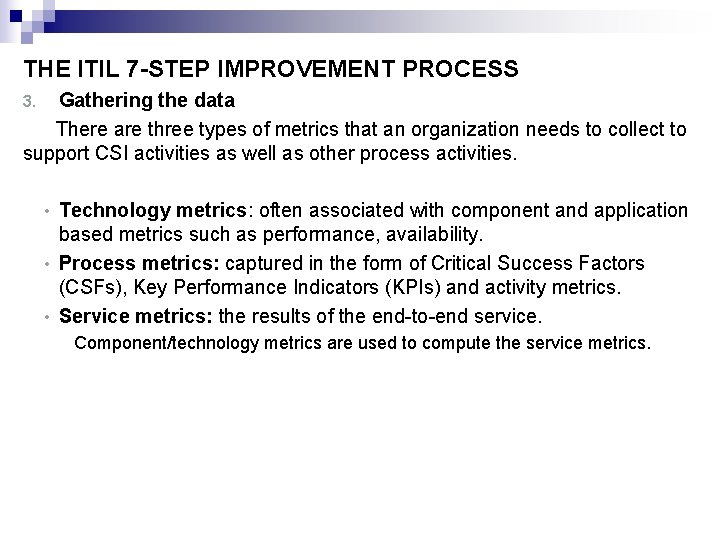 THE ITIL 7-STEP IMPROVEMENT PROCESS

3. Gathering the data

There are three types of metrics that an organization needs to collect to support CSI activities as well as other process activities.

• Technology metrics: often associated with component and application based metrics such as performance, availability.
• Process metrics: captured in the form of Critical Success Factors (CSFs), Key Performance Indicators (KPIs) and activity metrics.
• Service metrics: the results of the end-to-end service.

Component/technology metrics are used to compute the service metrics.